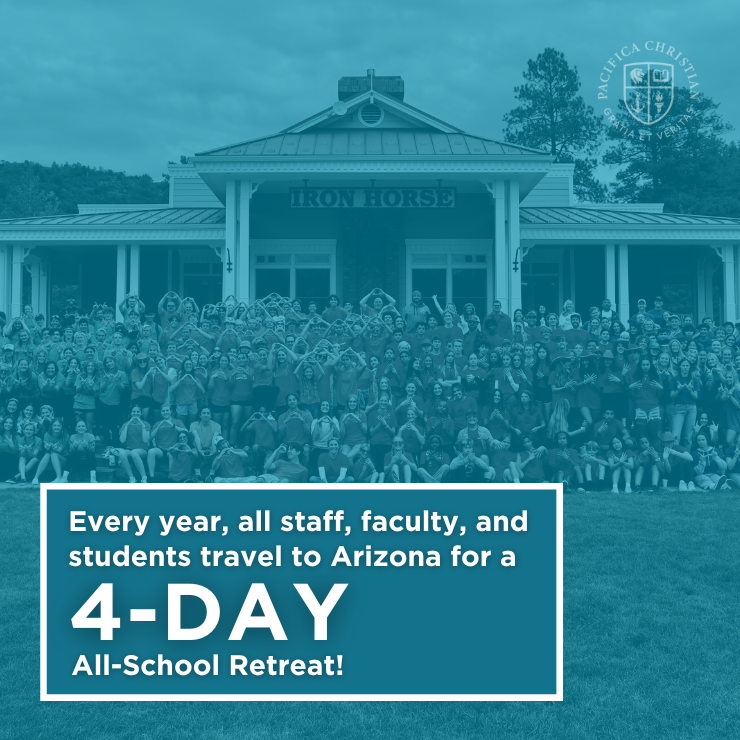 PACIFICA CHRISTIAN
GRATIA ET VERITAS

IRON HORSE

Every year, all staff, faculty, and students travel to Arizona for a

4-DAY

All-School Retreat!